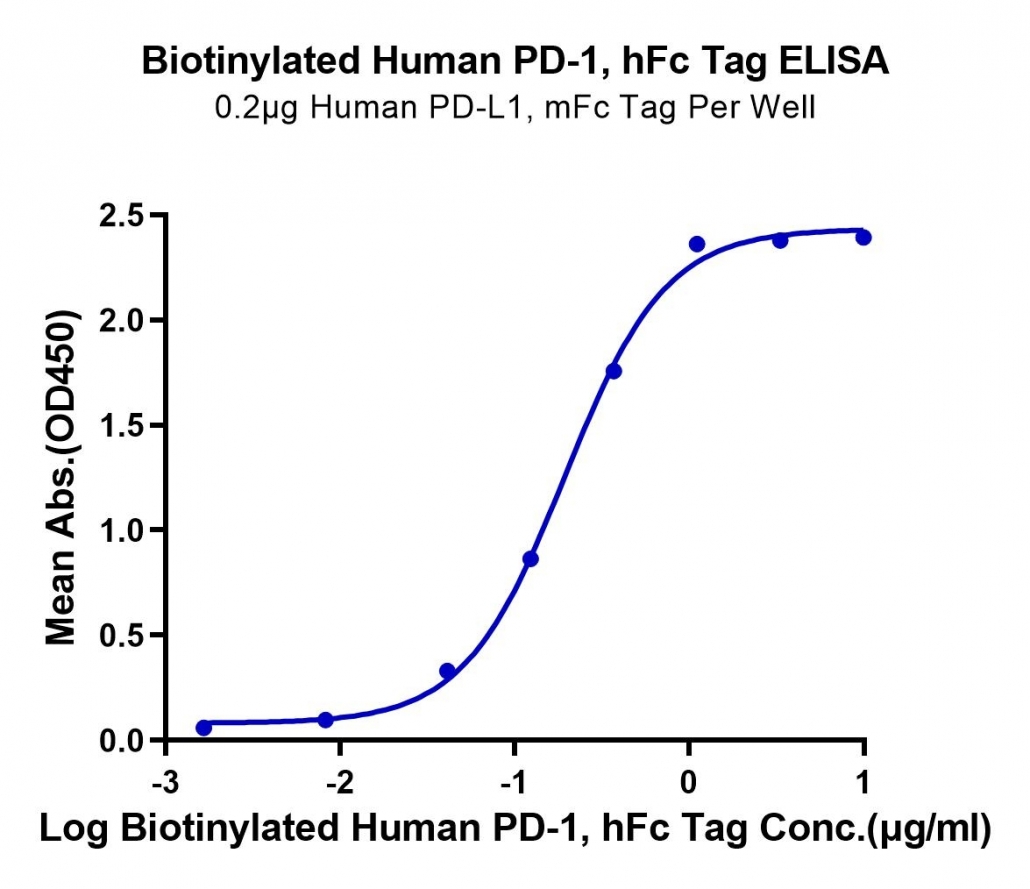 Biotinylated Human PD-1, hFc Tag ELISA
0.2μg Human PD-L1, mFc Tag Per Well

Mean Abs.(OD450)

2.5
2.0
1.5
1.0
0.5
0.0

-3
-2
-1
0
1

Log Biotinylated Human PD-1, hFc Tag Conc.(μg/ml)